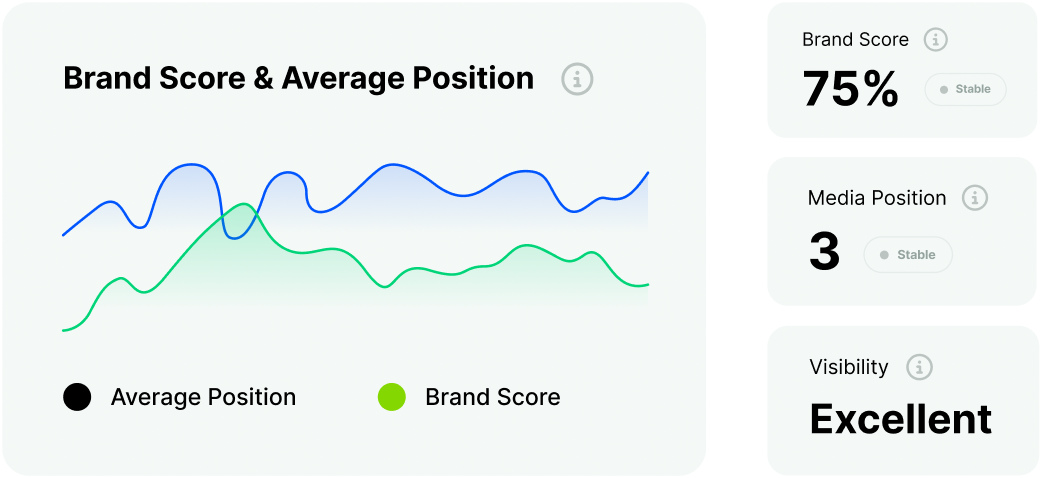 Brand Score & Average Position

Average Position
Brand Score

Brand Score
75%
Stable

Media Position
3
Stable

Visibility
Excellent